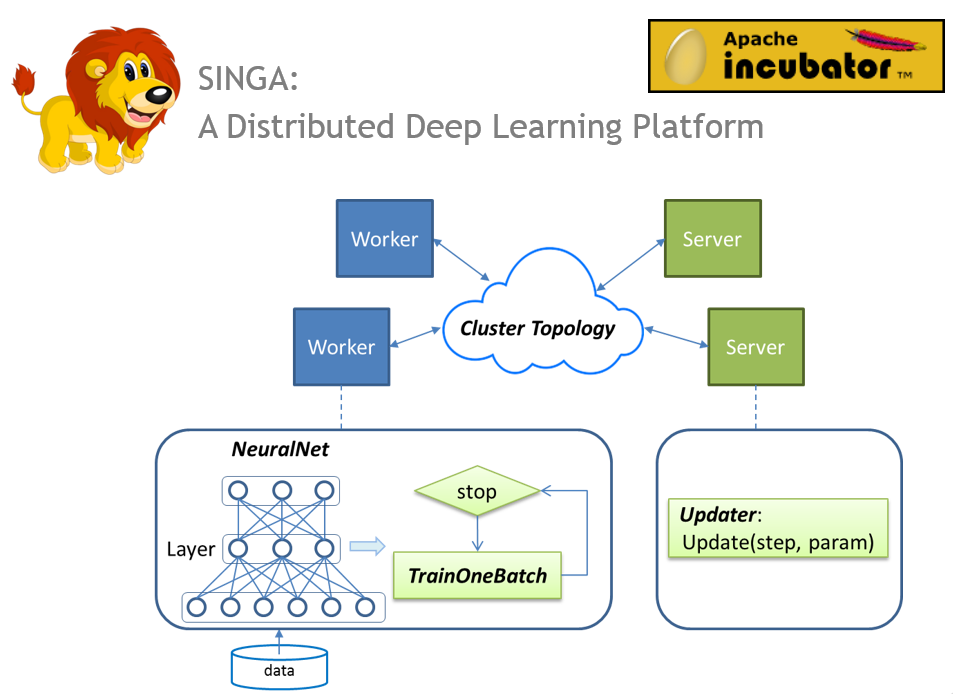 SINGA:
A Distributed Deep Learning Platform

Apache
incubator™

Worker

Server

Worker

Cluster Topology

Server

NeuralNet

Layer

stop

TrainOneBatch

data

Updater:
Update(step, param)